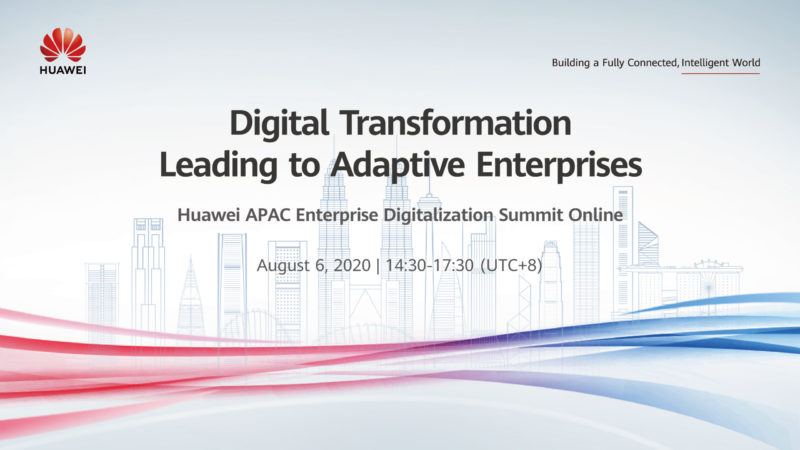 HUAWEI

Building a Fully Connected, Intelligent World

Digital Transformation Leading to Adaptive Enterprises

Huawei APAC Enterprise Digitalization Summit Online

August 6, 2020 | 14:30-17:30 (UTC+8)